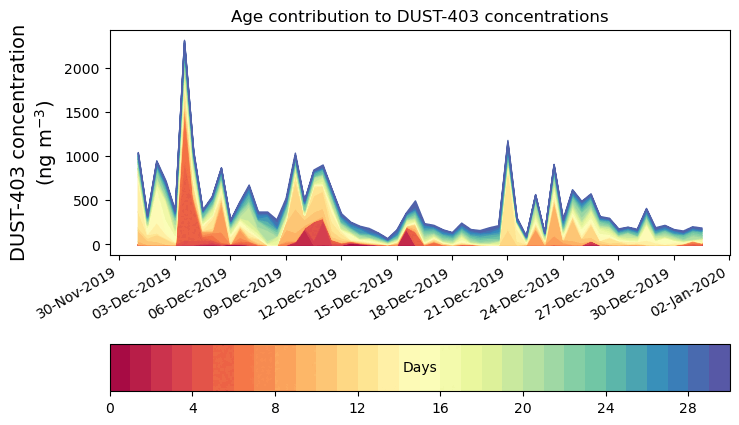 Age contribution to DUST-403 concentrations

DUST-403 concentration (ng m$^{-3}$)

2000
1500
1000
500
0

30-Nov-2019
03-Dec-2019
06-Dec-2019
09-Dec-2019
12-Dec-2019
15-Dec-2019
18-Dec-2019
21-Dec-2019
24-Dec-2019
27-Dec-2019
30-Dec-2019
02-Jan-2020

Days

0
4
8
12
16
20
24
28